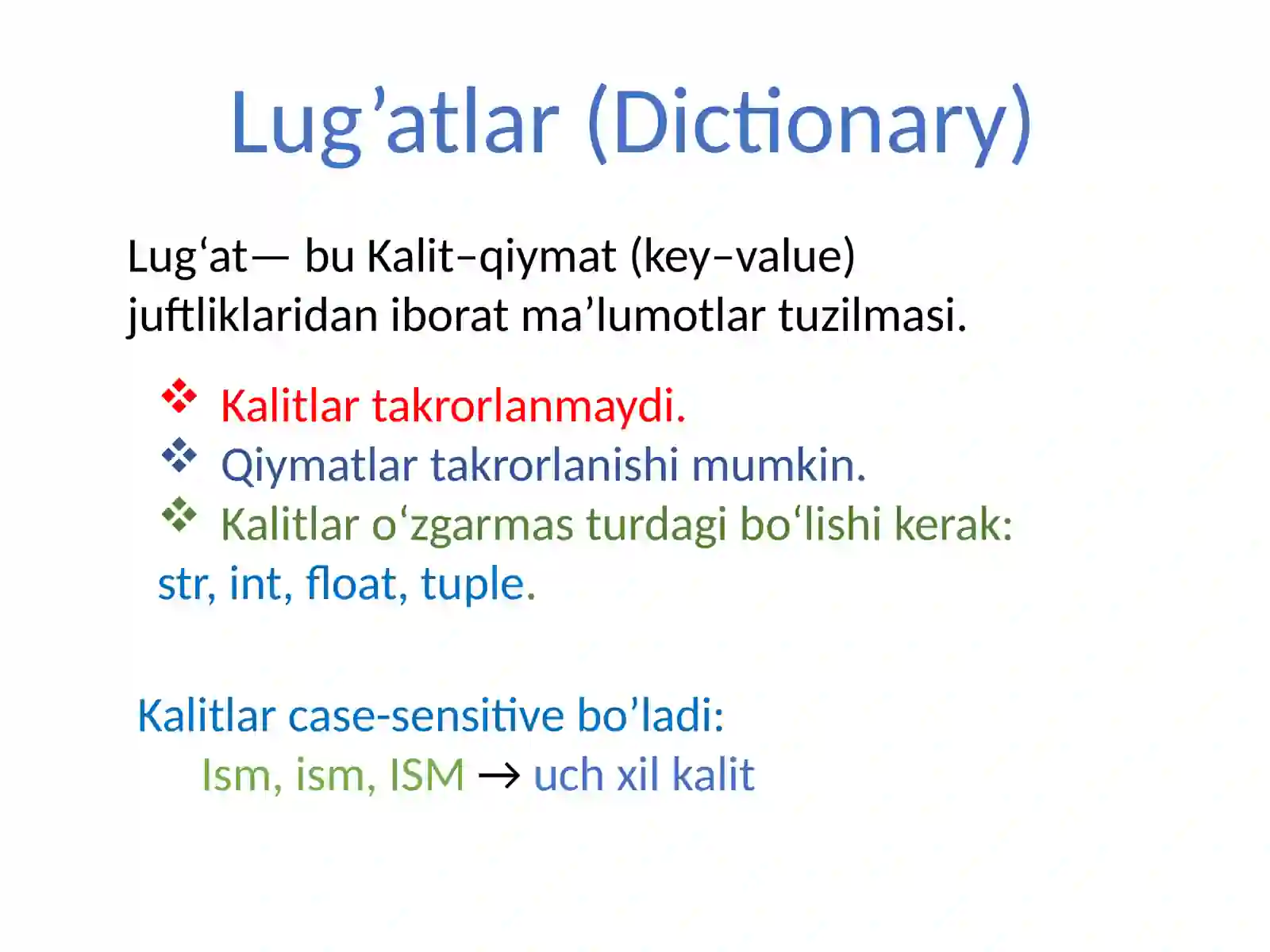 Lug’atlar (Dictionary)

Lug‘at— bu Kalit–qiymat (key–value) juftliklaridan iborat ma’lumotlar tuzilmasi.

❖ Kalitlar takrorlanmaydi.
❖ Qiymatlar takrorlanishi mumkin.
❖ Kalitlar o‘zgarmas turdagi bo‘lishi kerak: str, int, float, tuple.

Kalitlar case-sensitive bo’ladi:
Ism, ism, ISM → uch xil kalit